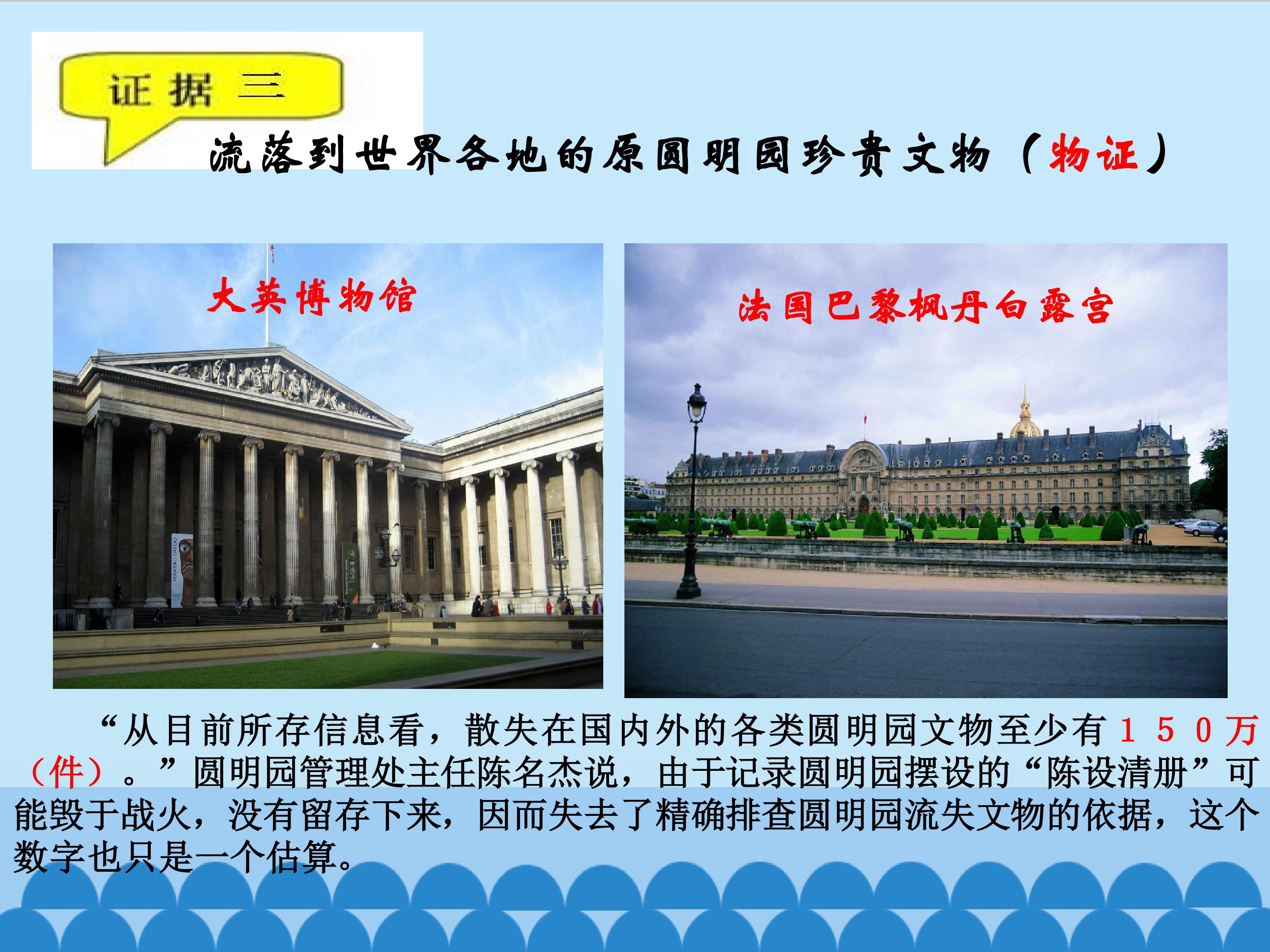 证据三

流落到世界各地的原圆明园珍贵文物（物证）

大英博物馆

法国巴黎枫丹白露宫

“从目前所存信息看，散失在国内外的各类圆明园文物至少有150万（件）。”圆明园管理处主任陈名杰说，由于记录圆明园摆设的“陈设清册”可能毁于战火，没有留存下来，因而失去了精确排查圆明园流失文物的依据，这个数字也只是一个估算。